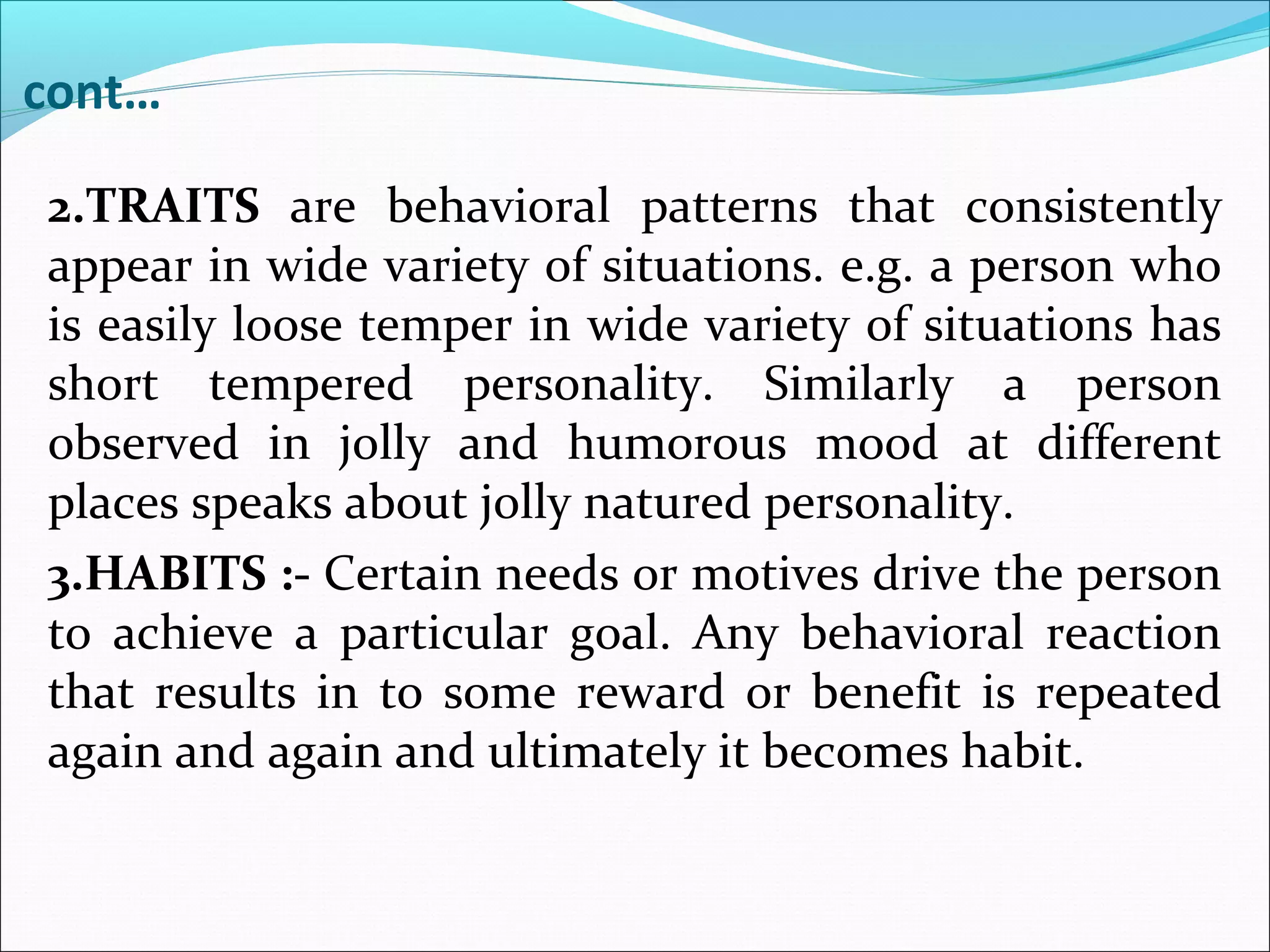 cont…

2.TRAITS are behavioral patterns that consistently appear in wide variety of situations. e.g. a person who is easily loose temper in wide variety of situations has short tempered personality. Similarly a person observed in jolly and humorous mood at different places speaks about jolly natured personality.

3.HABITS :- Certain needs or motives drive the person to achieve a particular goal. Any behavioral reaction that results in to some reward or benefit is repeated again and again and ultimately it becomes habit.